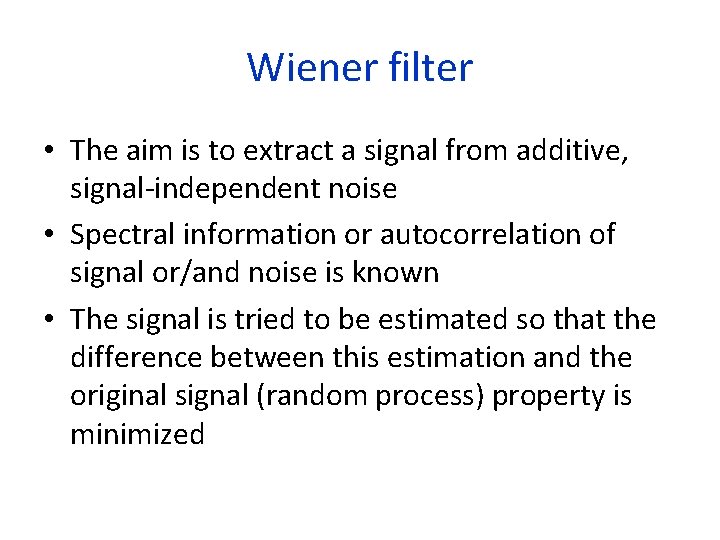 Wiener filter

• The aim is to extract a signal from additive, signal-independent noise
• Spectral information or autocorrelation of signal or/and noise is known
• The signal is tried to be estimated so that the difference between this estimation and the original signal (random process) property is minimized